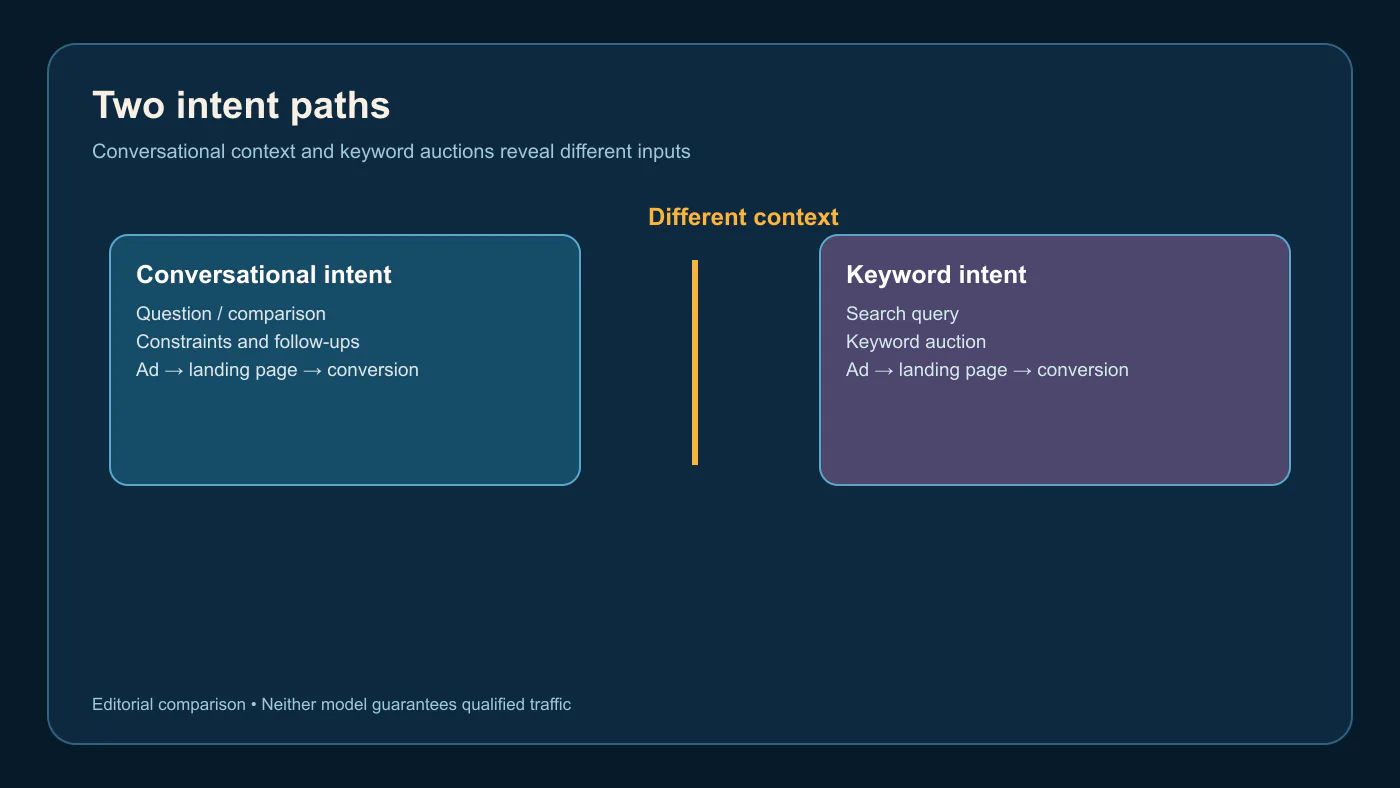 Two intent paths

Conversational context and keyword auctions reveal different inputs

Different context

Conversational intent

Question / comparison
Constraints and follow-ups
Ad → landing page → conversion

Keyword intent

Search query
Keyword auction
Ad → landing page → conversion

Editorial comparison • Neither model guarantees qualified traffic